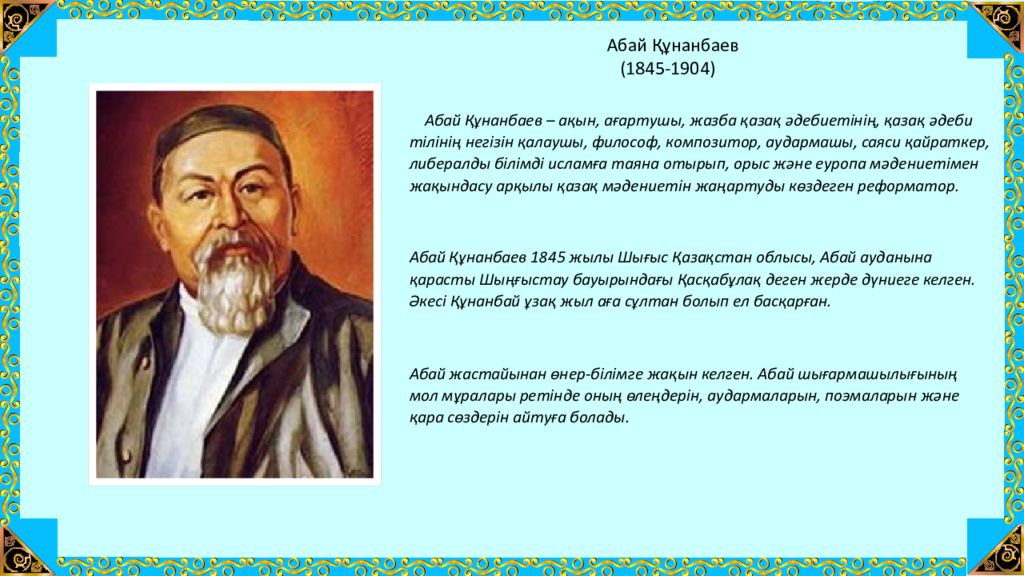 Абай Құнанбаев
(1845-1904)

Абай Құнанбаев – ақын, ағартушы, жазба қазақ әдебиетінің, қазақ әдеби тілінің негізін қалаушы, философ, композитор, аудармашы, саяси қайраткер, либералды білімді исламға таяна отырып, орыс және еуропа мәдениетімен жақындасу арқылы қазақ мәдениетін жаңартуды көздеген реформатор.

Абай Құнанбаев 1845 жылы Шығыс Қазақстан облысы, Абай ауданына қарасты Шыңғыстау бауырындағы Қасқабұлақ деген жерде дүниеге келген. Әкесі Құнанбай ұзақ жыл аға сұлтан болып ел басқарған.

Абай жастайынан өнер-білімге жақын келген. Абай шығармашылығының мол мұралары ретінде оның өлеңдерін, аудармаларын, поэмаларын және қара сөздерін айтуға болады.